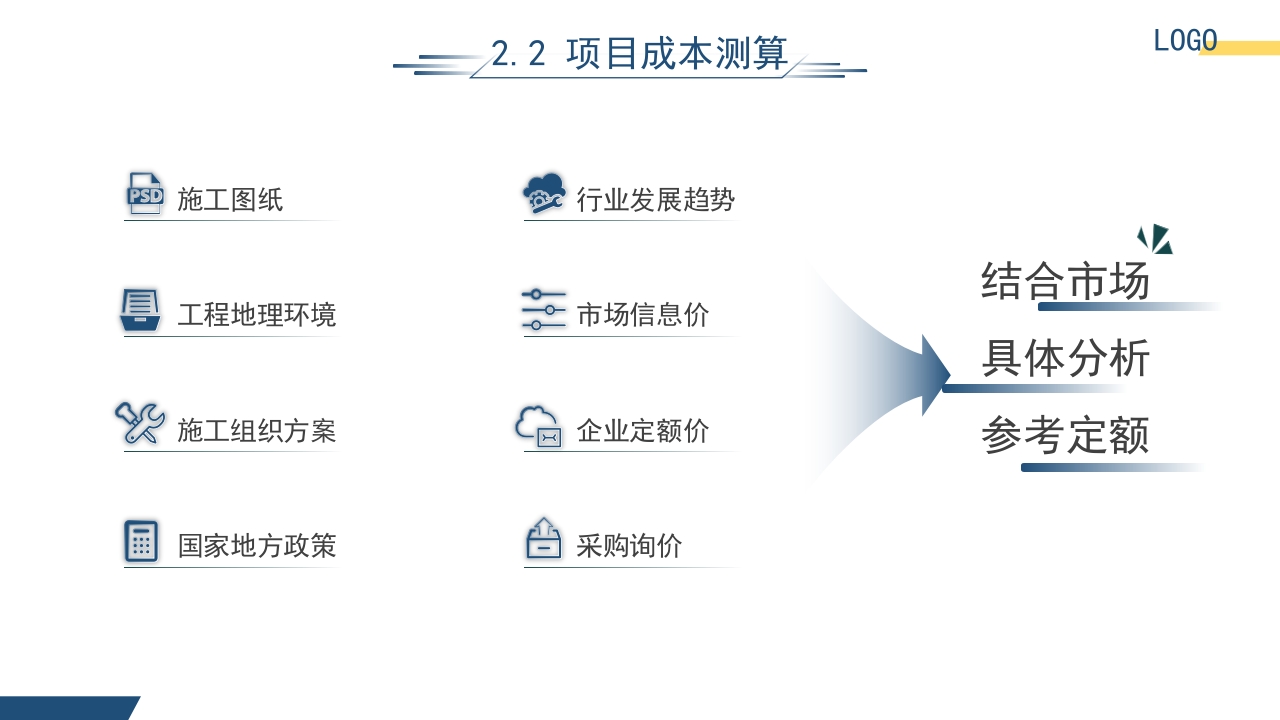 2.2 项目成本测算

LOGO

PSD 施工图纸

工程地理环境

施工组织方案

国家地方政策

行业发展趋势

市场信息价

企业定额价

采购询价

结合市场

具体分析

参考定额